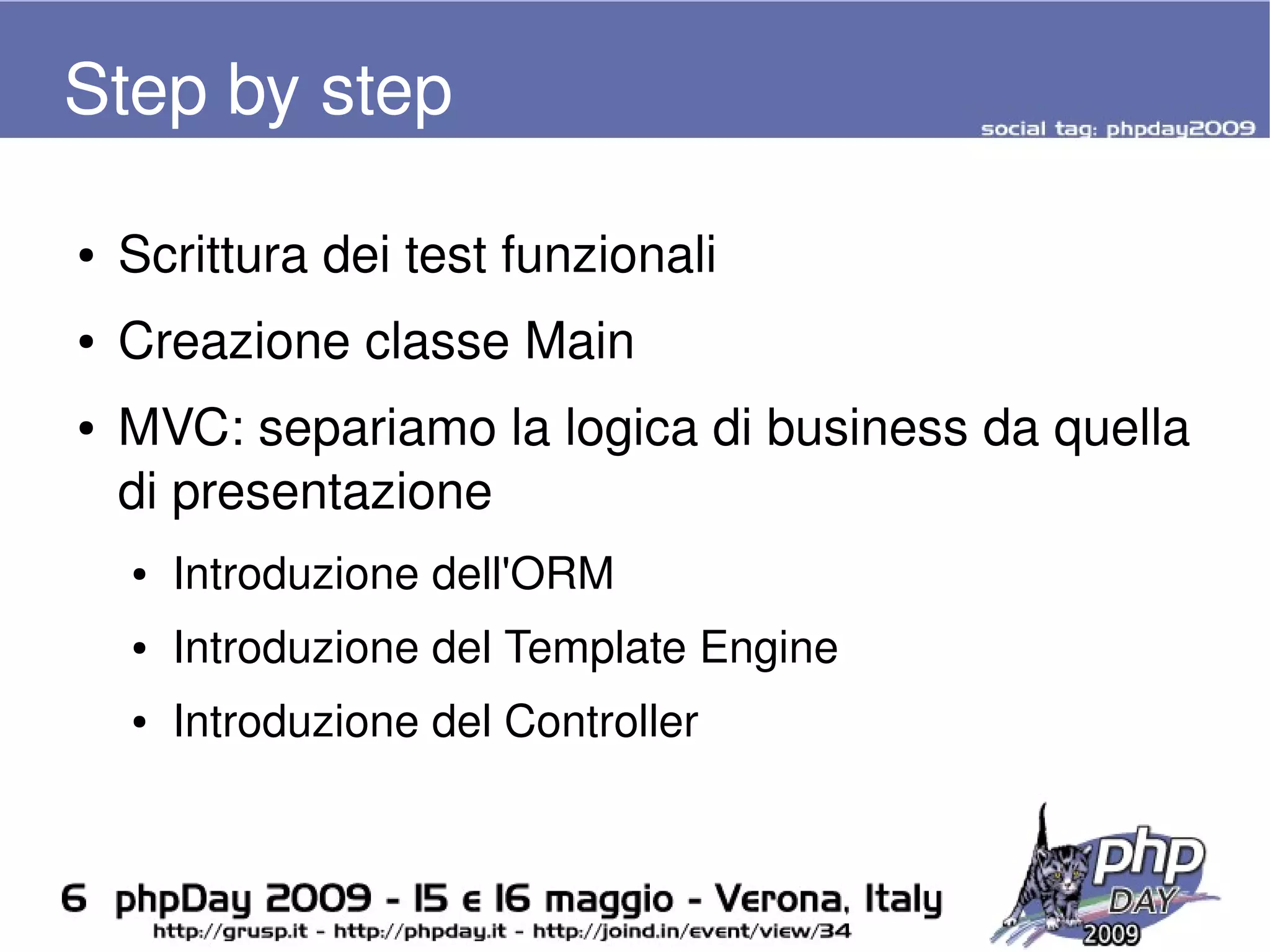 Step by step

social tag: phpday2009

• Scrittura dei test funzionali
• Creazione classe Main
• MVC: separiamo la logica di business da quella di presentazione
  • Introduzione dell'ORM
  • Introduzione del Template Engine
  • Introduzione del Controller

6 phpDay 2009 - 15 e 16 maggio - Verona, Italy
http://grusp.it - http://phpday.it - http://joind.in/event/view/34

php DAY 2009